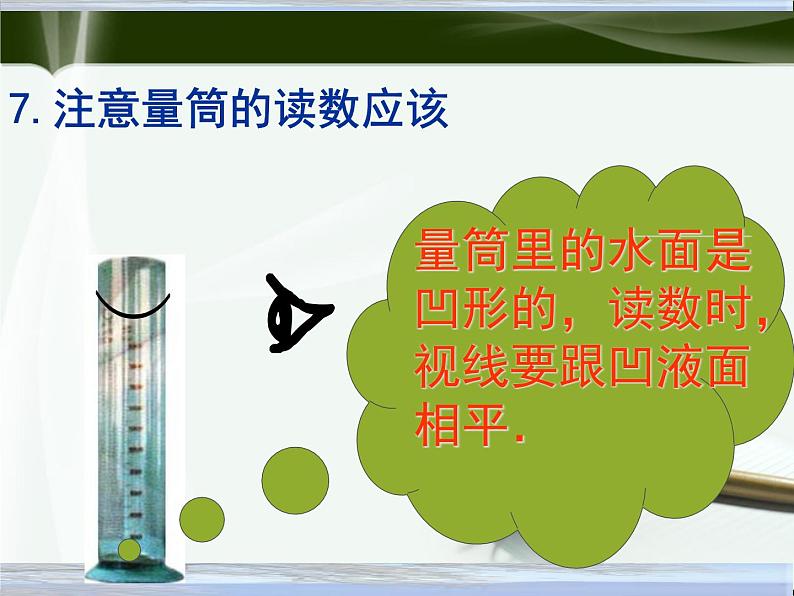 7. 注意量筒的读数应该

量筒里的水面是凹形的，读数时，视线要跟凹液面相平.